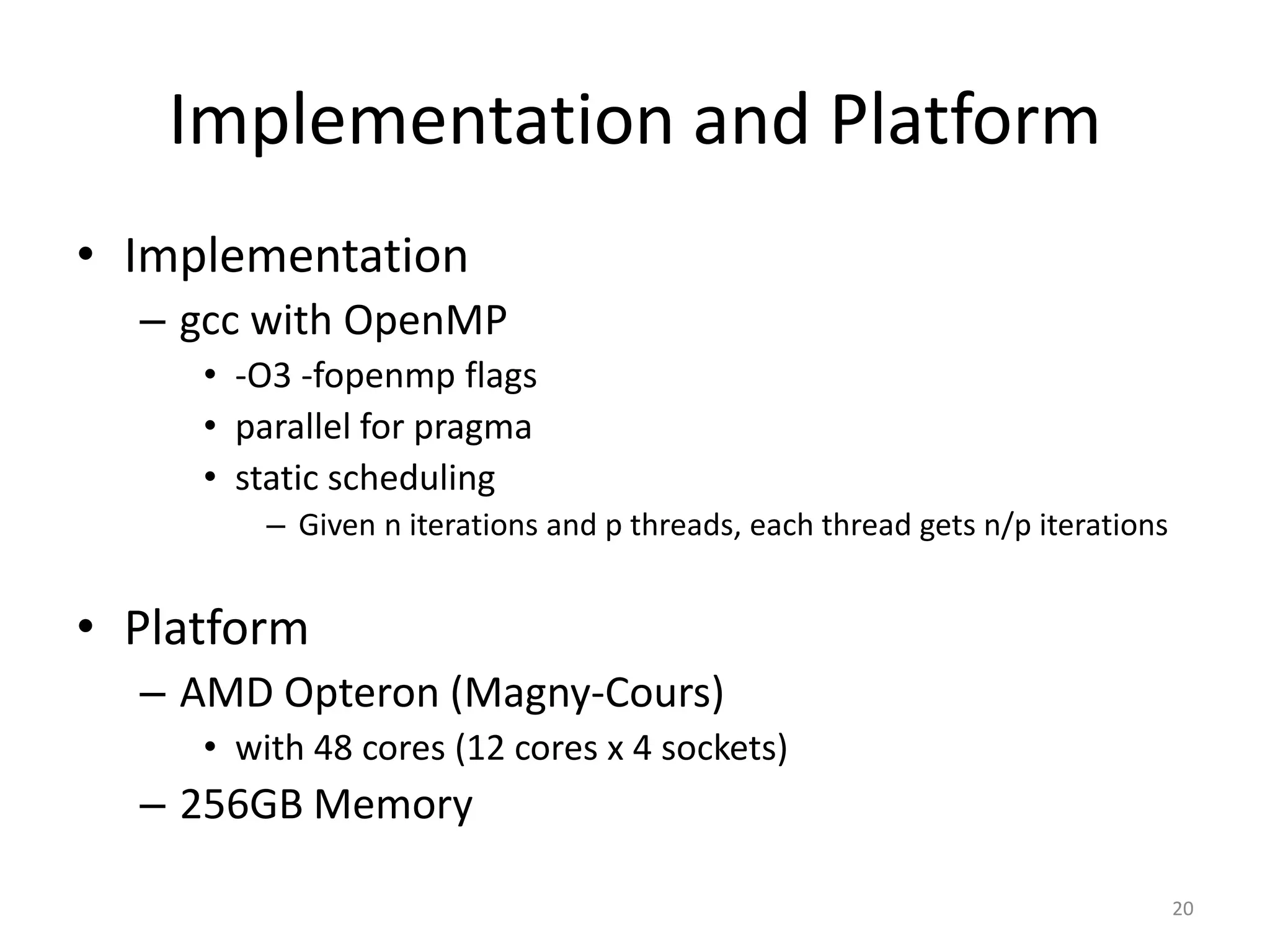 Implementation and Platform

• Implementation
– gcc with OpenMP
• -O3 -fopenmp flags
• parallel for pragma
• static scheduling
– Given n iterations and p threads, each thread gets n/p iterations

• Platform
– AMD Opteron (Magny-Cours)
• with 48 cores (12 cores x 4 sockets)
– 256GB Memory

20